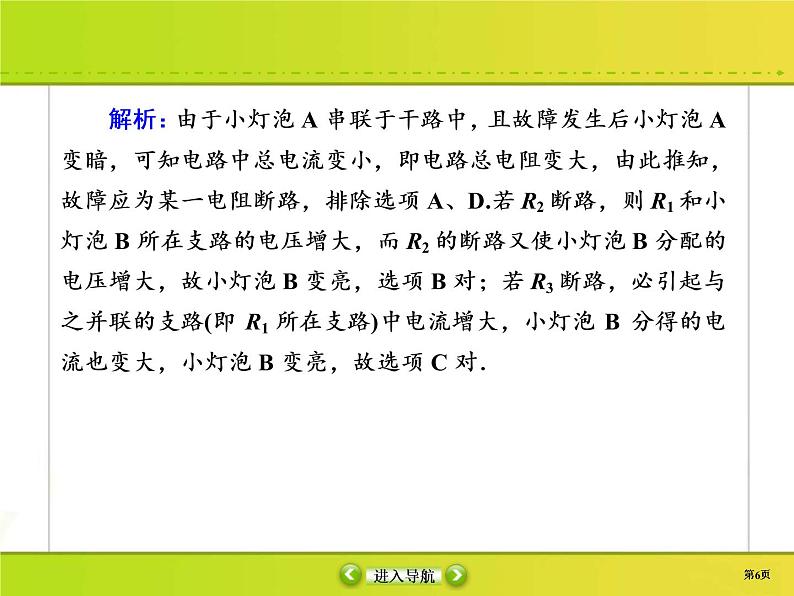 解析：由于小灯泡 A 串联于干路中，且故障发生后小灯泡 A 变暗，可知电路中总电流变小，即电路总电阻变大，由此推知，故障应为某一电阻断路，排除选项 A、D.若 $R_2$ 断路，则 $R_1$ 和小灯泡 B 所在支路的电压增大，而 $R_2$ 的断路又使小灯泡 B 分配的电压增大，故小灯泡 B 变亮，选项 B 对；若 $R_3$ 断路，必引起与之并联的支路(即 $R_1$ 所在支路)中电流增大，小灯泡 B 分得的电流也变大，小灯泡 B 变亮，故选项 C 对.

进入导航

第6页